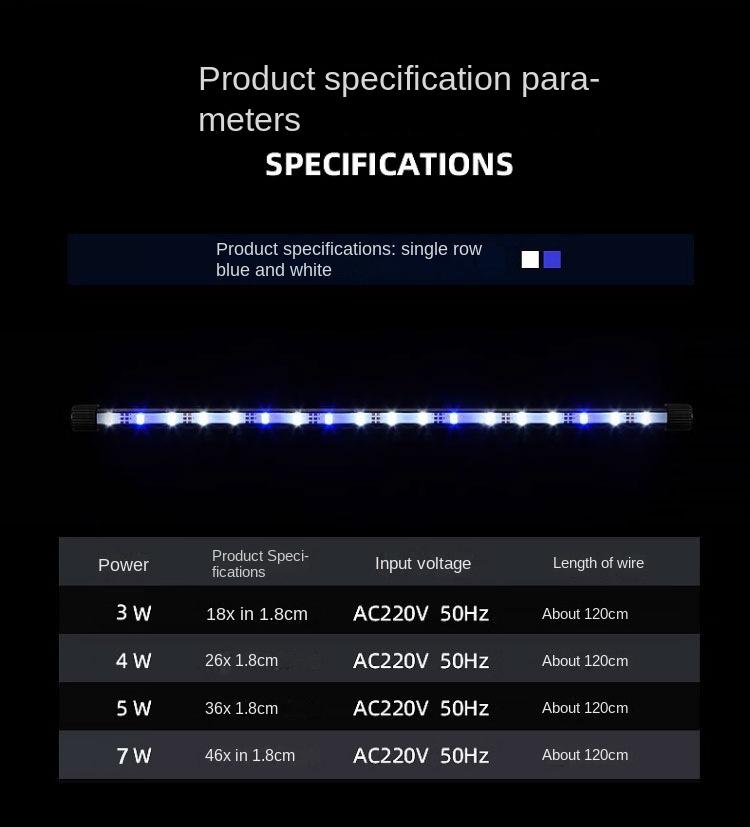 Product specification parameters
SPECIFICATIONS

Product specifications: single row blue and white

| Power | Product Specifications | Input voltage | Length of wire |
|---|---|---|---|
| 3 W | 18x in 1.8cm | AC220V 50Hz | About 120cm |
| 4 W | 26x 1.8cm | AC220V 50Hz | About 120cm |
| 5 W | 36x 1.8cm | AC220V 50Hz | About 120cm |
| 7 W | 46x in 1.8cm | AC220V 50Hz | About 120cm |